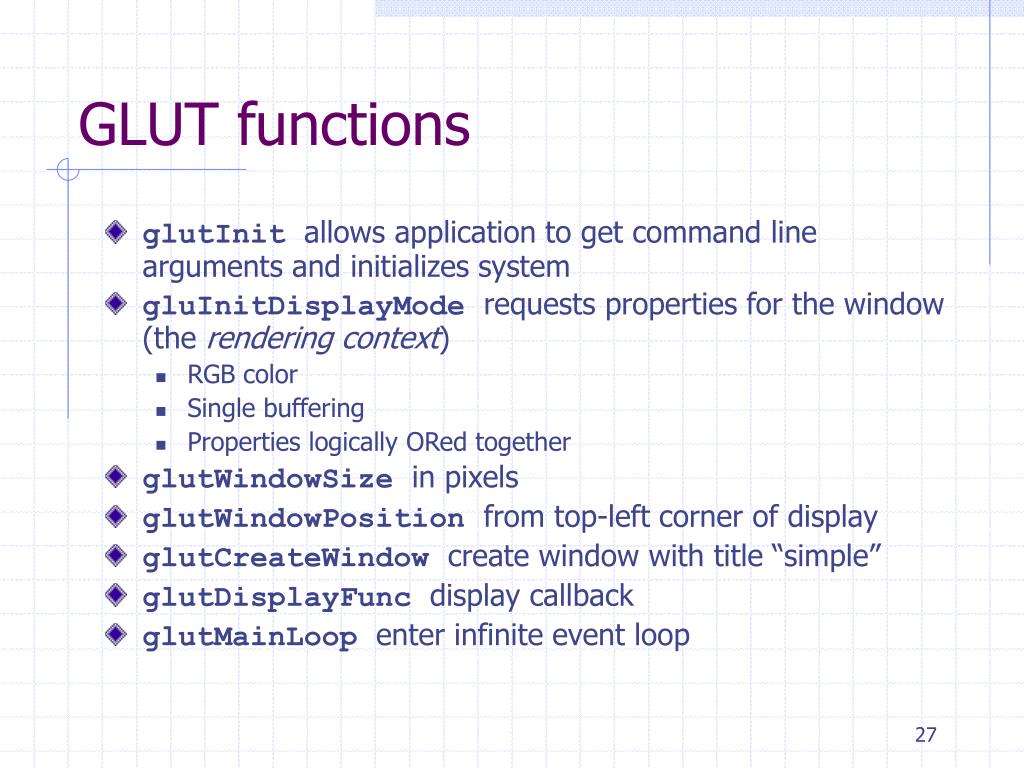 GLUT functions

glutInit allows application to get command line arguments and initializes system

gluInitDisplayMode requests properties for the window (the rendering context)

RGB color

Single buffering

Properties logically ORed together

glutWindowSize in pixels

glutWindowPosition from top-left corner of display

glutCreateWindow create window with title “simple”

glutDisplayFunc display callback

glutMainLoop enter infinite event loop

27